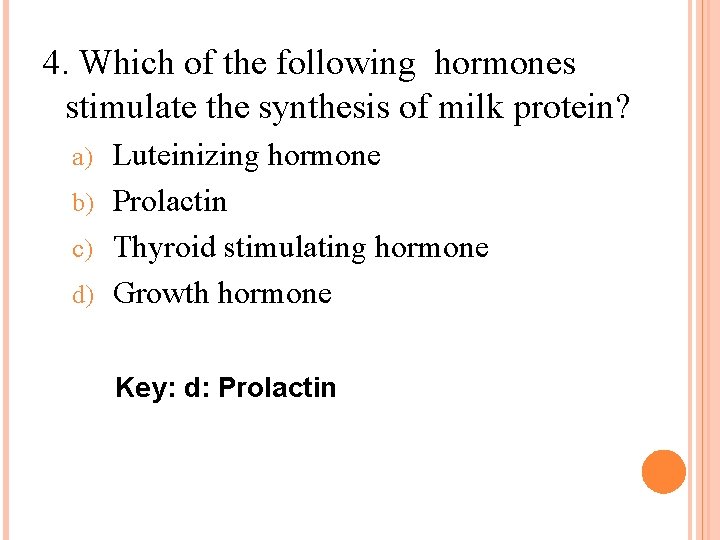 4. Which of the following hormones stimulate the synthesis of milk protein?

a) Luteinizing hormone
b) Prolactin
c) Thyroid stimulating hormone
d) Growth hormone

Key: d: Prolactin